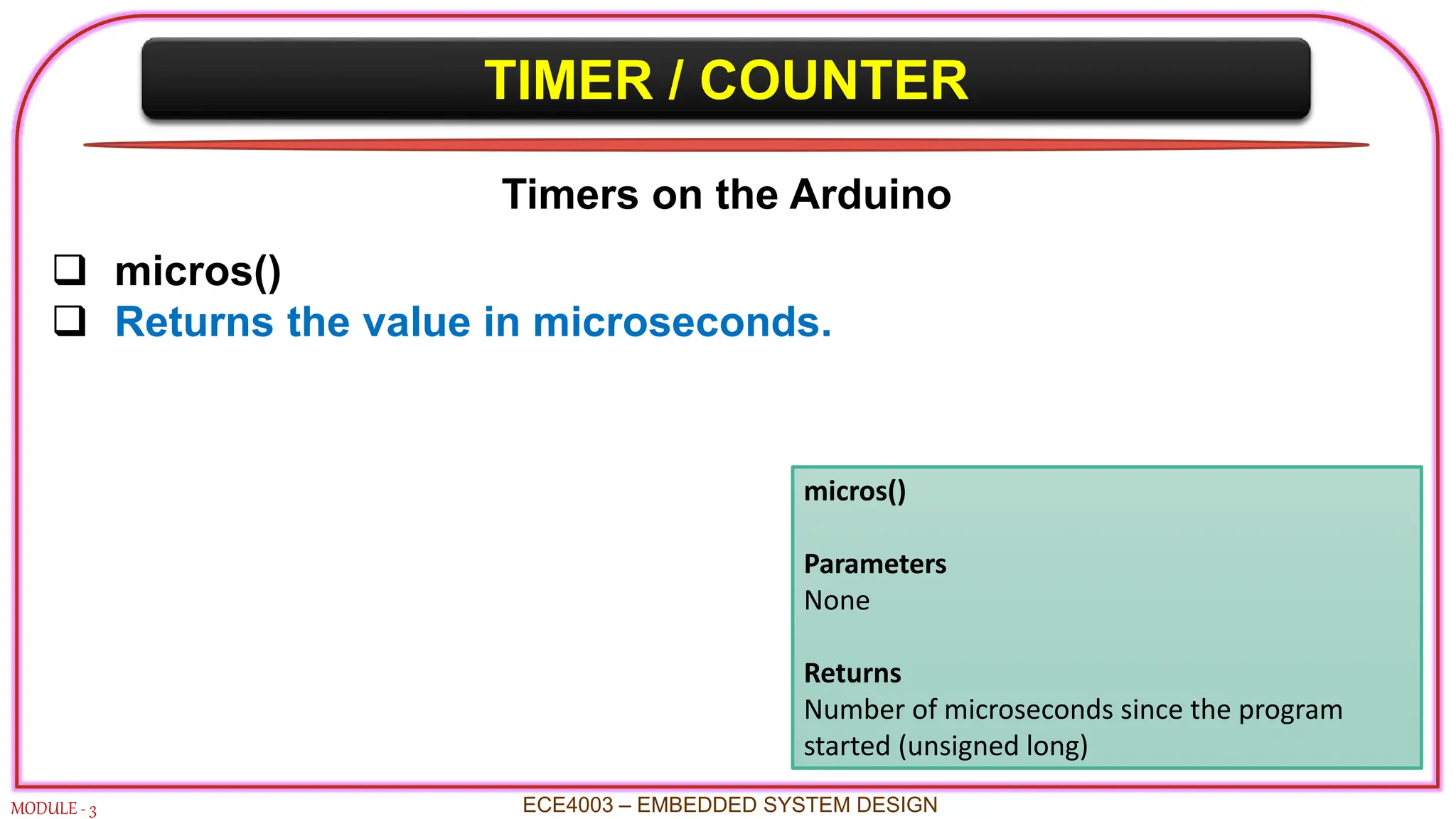 TIMER / COUNTER

Timers on the Arduino

❑ micros()
❑ Returns the value in microseconds.

micros()

Parameters
None

Returns
Number of microseconds since the program started (unsigned long)

MODULE - 3

ECE4003 – EMBEDDED SYSTEM DESIGN